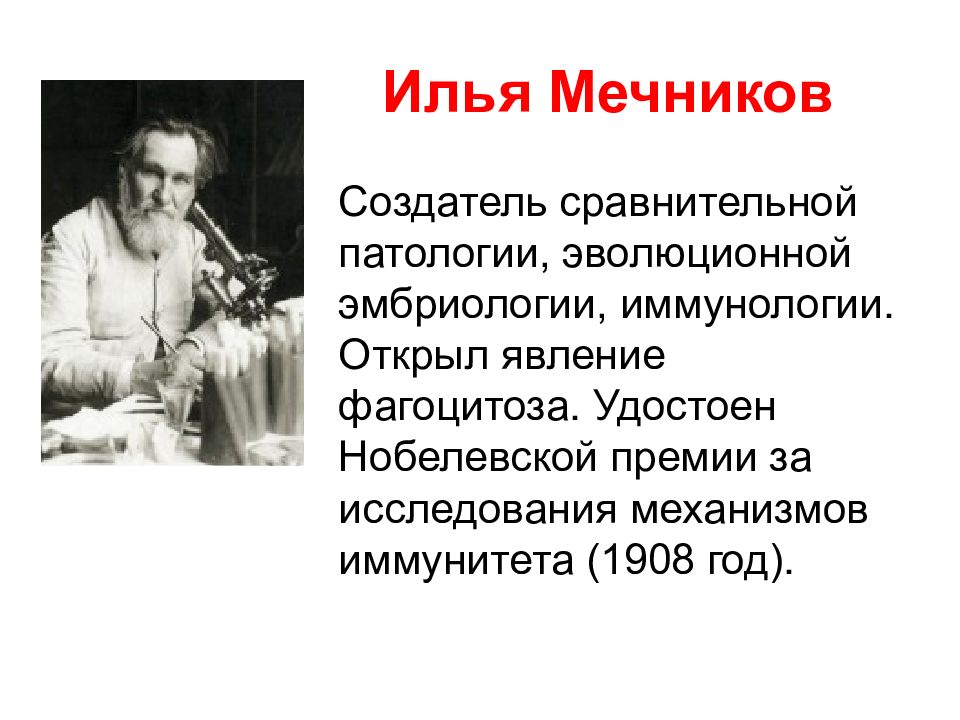 Илья Мечников

Создатель сравнительной патологии, эволюционной эмбриологии, иммунологии. Открыл явление фагоцитоза. Удостоен Нобелевской премии за исследования механизмов иммунитета (1908 год).